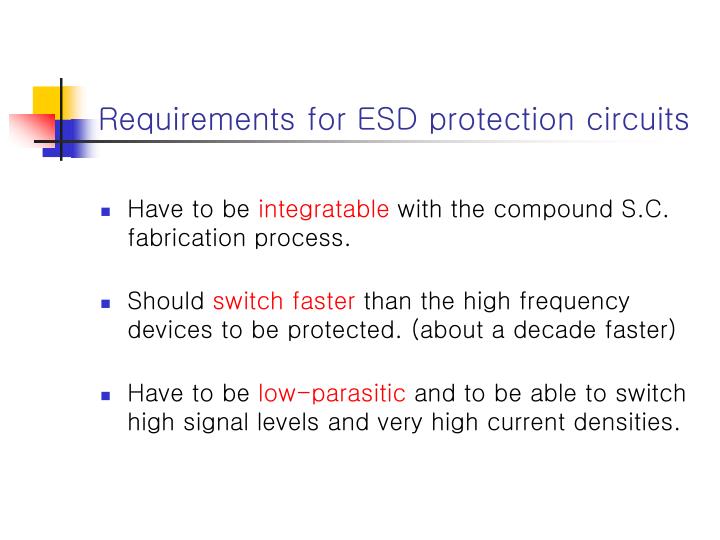 Requirements for ESD protection circuits

• Have to be integratable with the compound S.C. fabrication process.

• Should switch faster than the high frequency devices to be protected. (about a decade faster)

• Have to be low-parasitic and to be able to switch high signal levels and very high current densities.